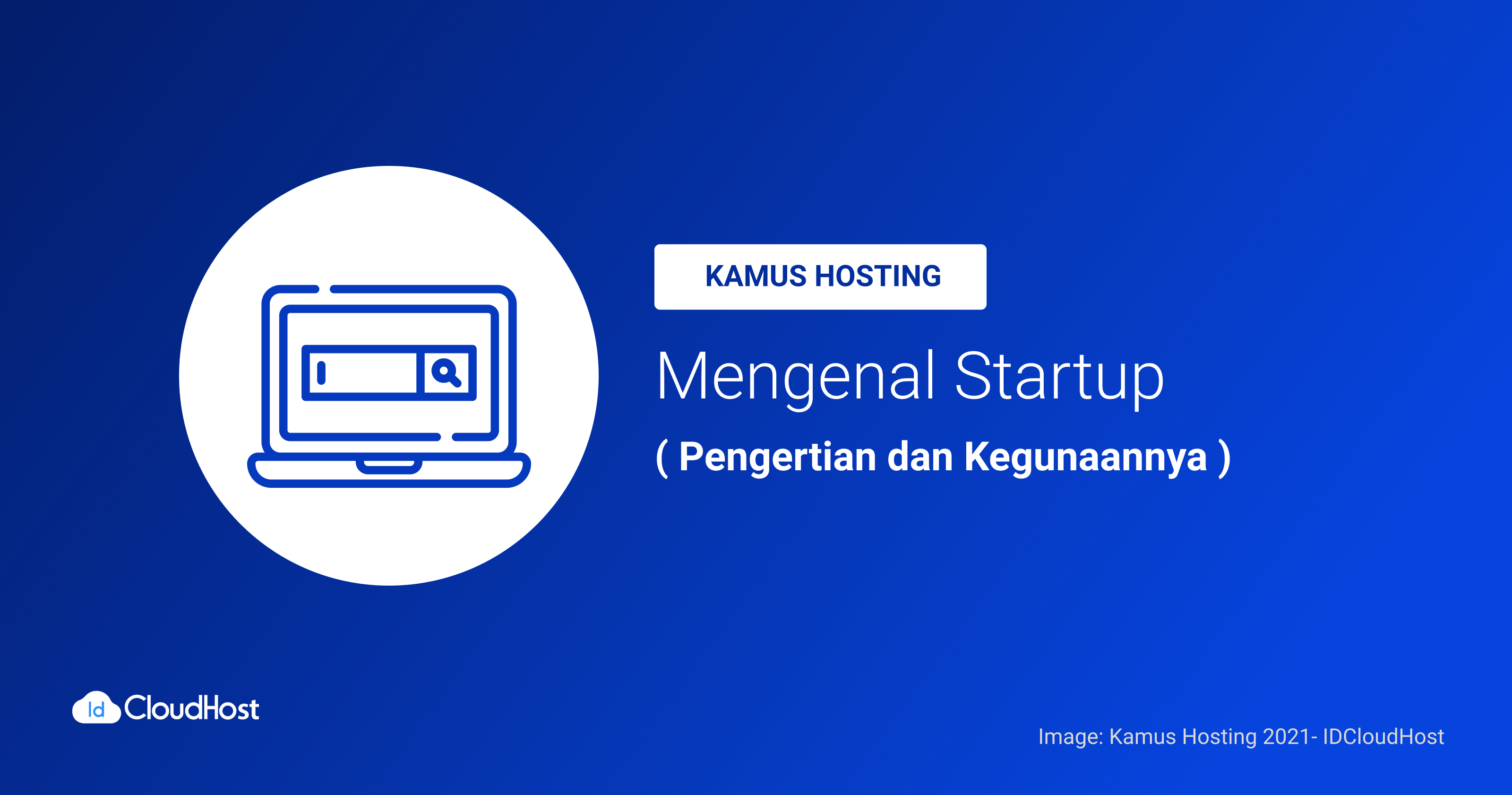 KAMUS HOSTING

Mengenal Startup

( Pengertian dan Kegunaannya )

Id CloudHost

Image: Kamus Hosting 2021- IDCloudHost